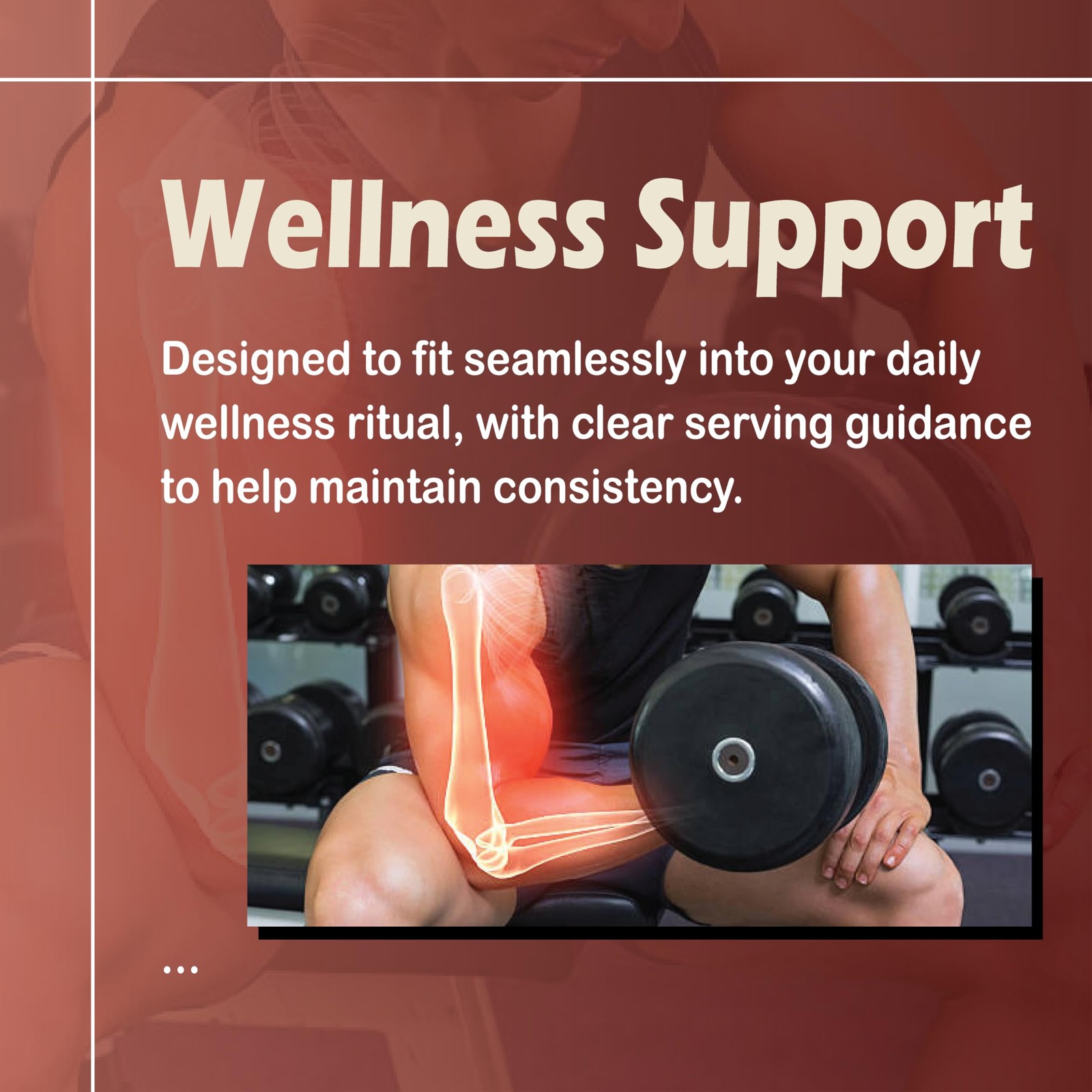 Wellness Support

Designed to fit seamlessly into your daily wellness ritual, with clear serving guidance to help maintain consistency.

...